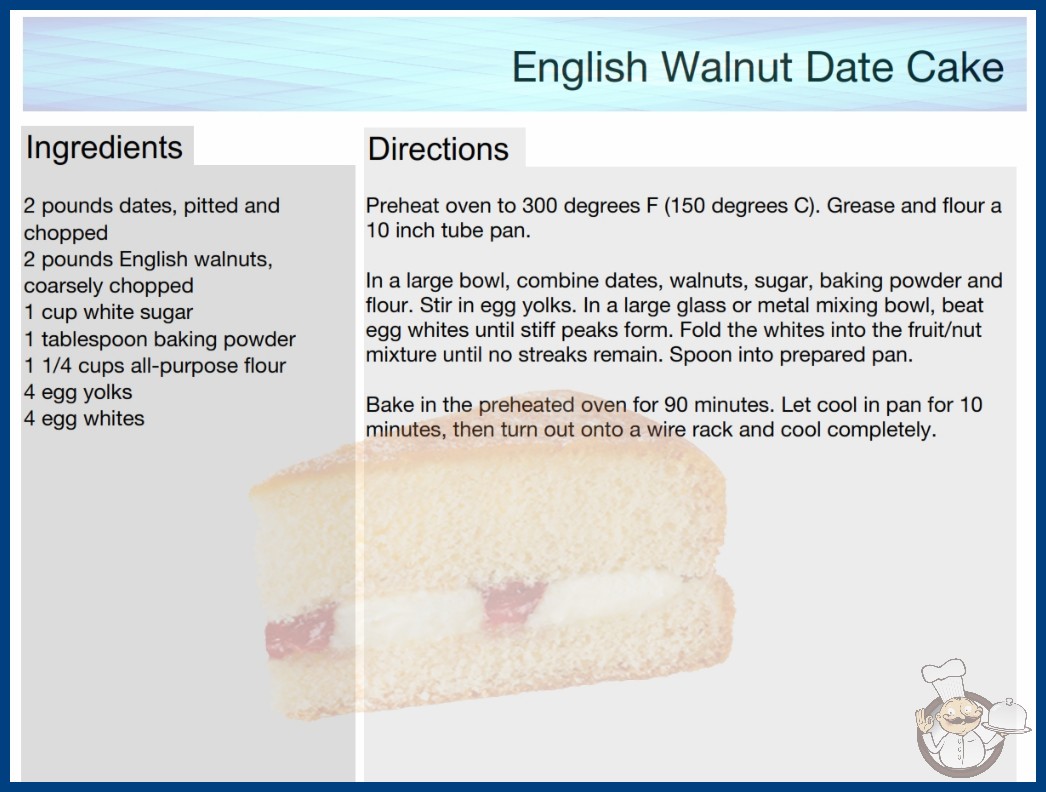 English Walnut Date Cake

Ingredients

2 pounds dates, pitted and chopped
2 pounds English walnuts, coarsely chopped
1 cup white sugar
1 tablespoon baking powder
1 1/4 cups all-purpose flour
4 egg yolks
4 egg whites

Directions

Preheat oven to 300 degrees F (150 degrees C). Grease and flour a 10 inch tube pan.

In a large bowl, combine dates, walnuts, sugar, baking powder and flour. Stir in egg yolks. In a large glass or metal mixing bowl, beat egg whites until stiff peaks form. Fold the whites into the fruit/nut mixture until no streaks remain. Spoon into prepared pan.

Bake in the preheated oven for 90 minutes. Let cool in pan for 10 minutes, then turn out onto a wire rack and cool completely.